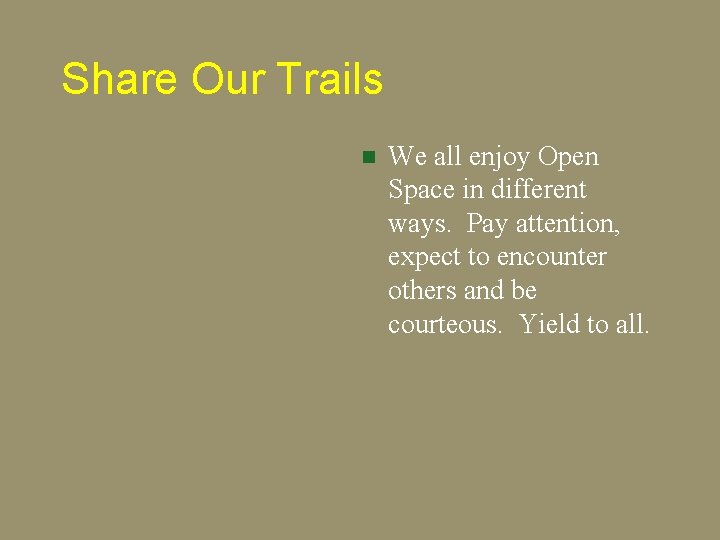 Share Our Trails

We all enjoy Open Space in different ways.  Pay attention, expect to encounter others and be courteous.  Yield to all.